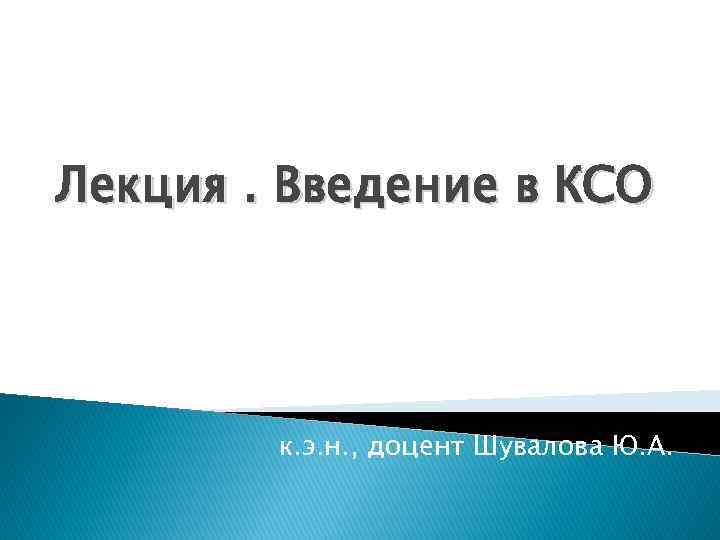 Лекция . Введение в КСО

к.э.н., доцент Шувалова Ю.А.